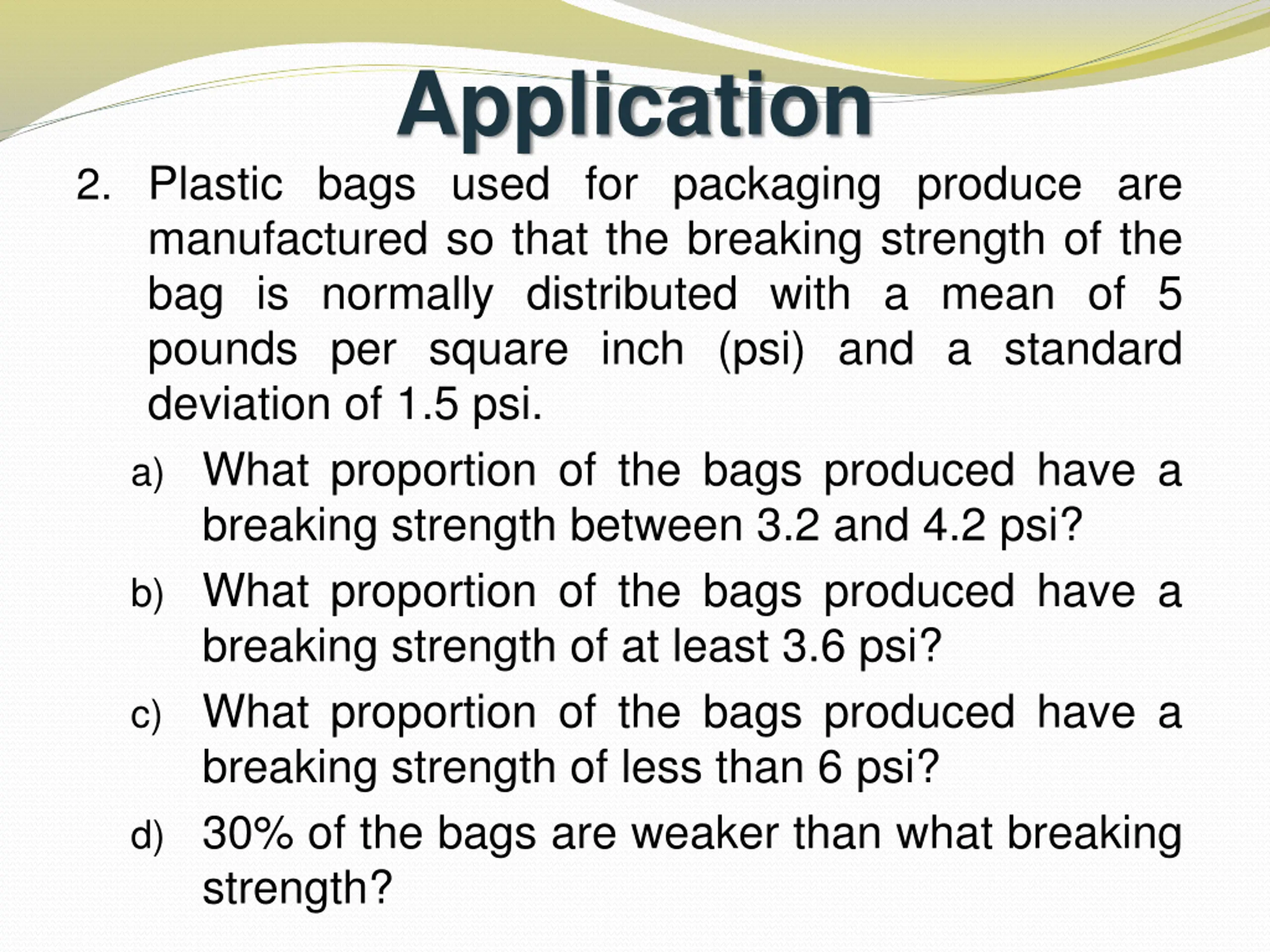 Application

2. Plastic bags used for packaging produce are manufactured so that the breaking strength of the bag is normally distributed with a mean of 5 pounds per square inch (psi) and a standard deviation of 1.5 psi.

a) What proportion of the bags produced have a breaking strength between 3.2 and 4.2 psi?

b) What proportion of the bags produced have a breaking strength of at least 3.6 psi?

c) What proportion of the bags produced have a breaking strength of less than 6 psi?

d) 30% of the bags are weaker than what breaking strength?